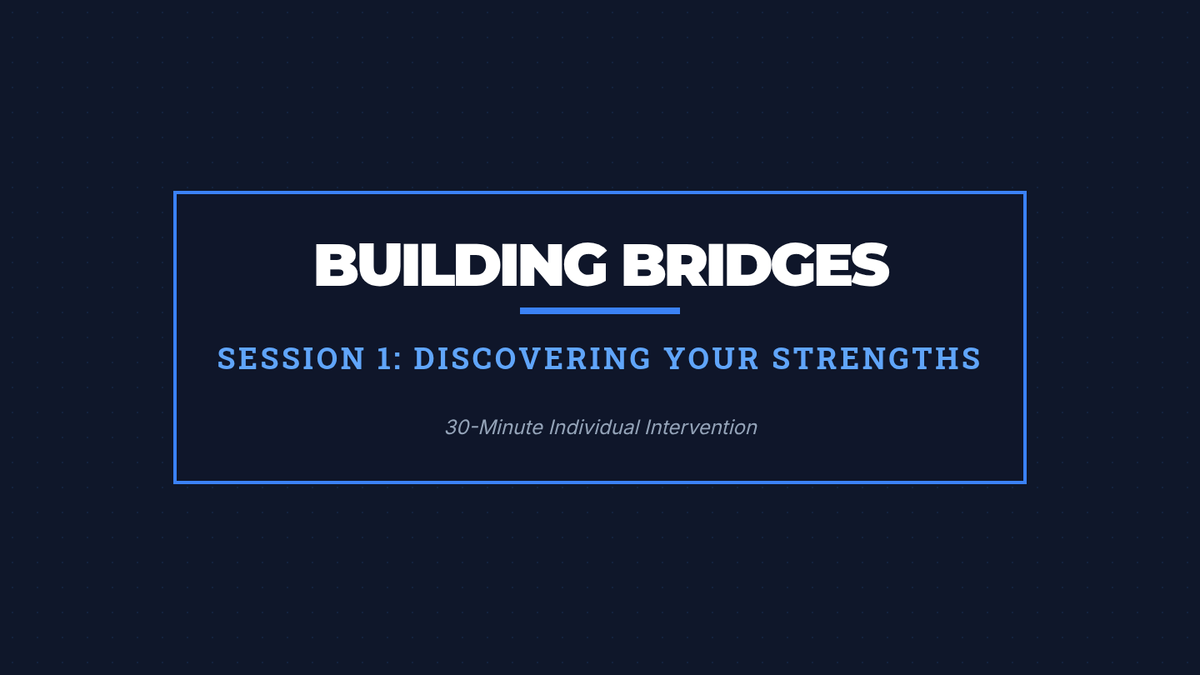 BUILDING BRIDGES

SESSION 1: DISCOVERING YOUR STRENGTHS

30-Minute Individual Intervention